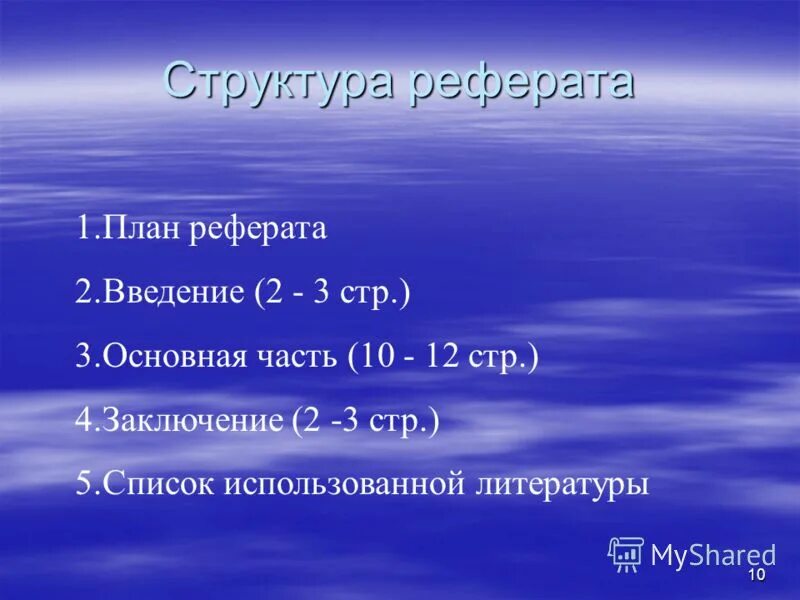 Структура реферата

1.План реферата

2.Введение (2 - 3 стр.)

3.Основная часть (10 - 12 стр.)

4.Заключение (2 -3 стр.)

5.Список использованной литературы

MyShared

10